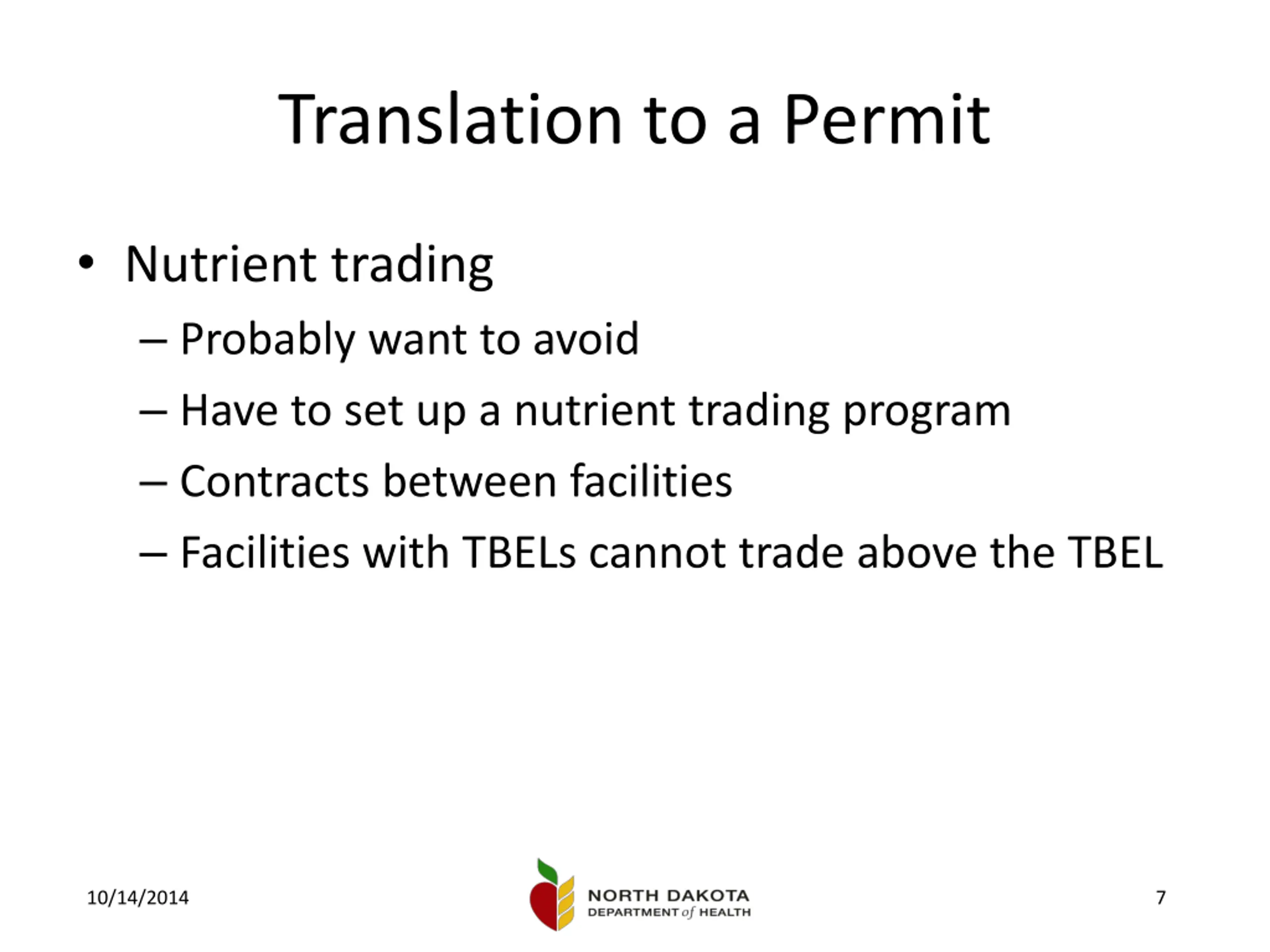 Translation to a Permit

• Nutrient trading
– Probably want to avoid
– Have to set up a nutrient trading program
– Contracts between facilities
– Facilities with TBELs cannot trade above the TBEL

10/14/2014

NORTH DAKOTA
DEPARTMENT of HEALTH

7